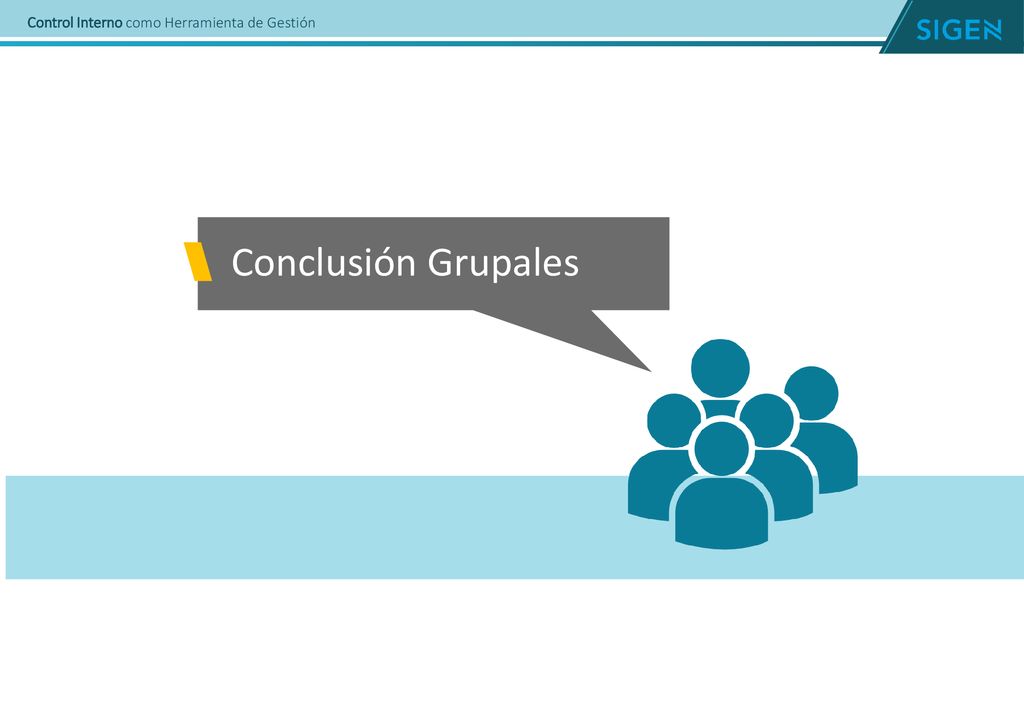 Control Interno como Herramienta de Gestión

SIGEN

Conclusión Grupales